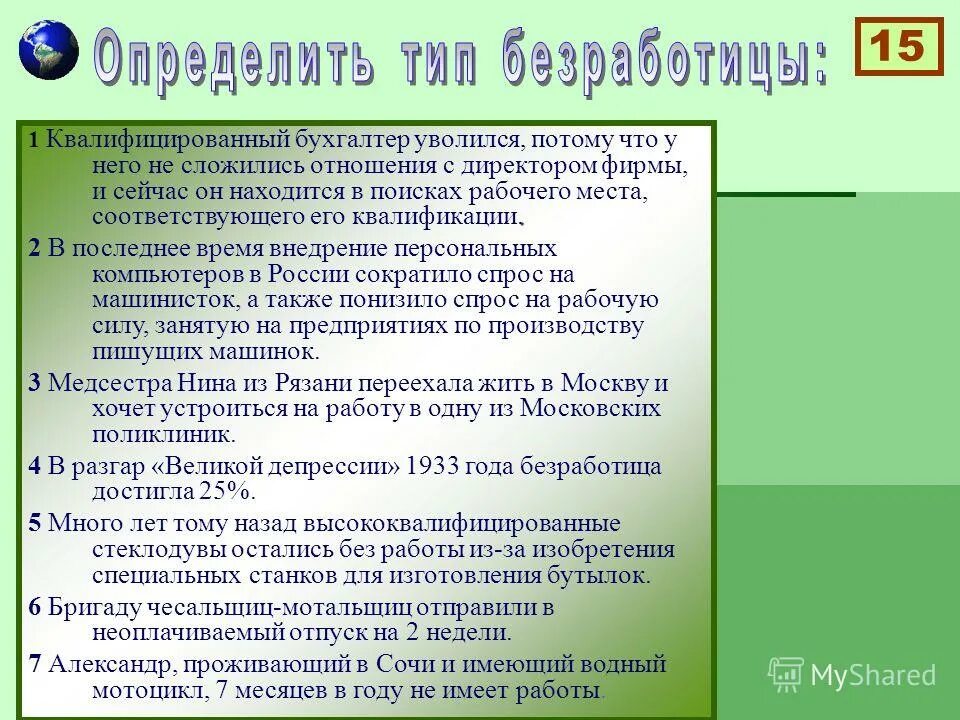 Определить тип безработицы:

15

1 Квалифицированный бухгалтер уволился, потому что у него не сложились отношения с директором фирмы, и сейчас он находится в поисках рабочего места, соответствующего его квалификации.

2 В последнее время внедрение персональных компьютеров в России сократило спрос на машинисток, а также понизило спрос на рабочую силу, занятую на предприятиях по производству пишущих машинок.

3 Медсестра Нина из Рязани переехала жить в Москву и хочет устроиться на работу в одну из Московских поликлиник.

4 В разгар «Великой депрессии» 1933 года безработица достигла 25%.

5 Много лет тому назад высококвалифицированные стеклодувы остались без работы из-за изобретения специальных станков для изготовления бутылок.

6 Бригаду чесальщиц-мотальщиц отправили в неоплачиваемый отпуск на 2 недели.

7 Александр, проживающий в Сочи и имеющий водный мотоцикл, 7 месяцев в году не имеет работы.

MyShared